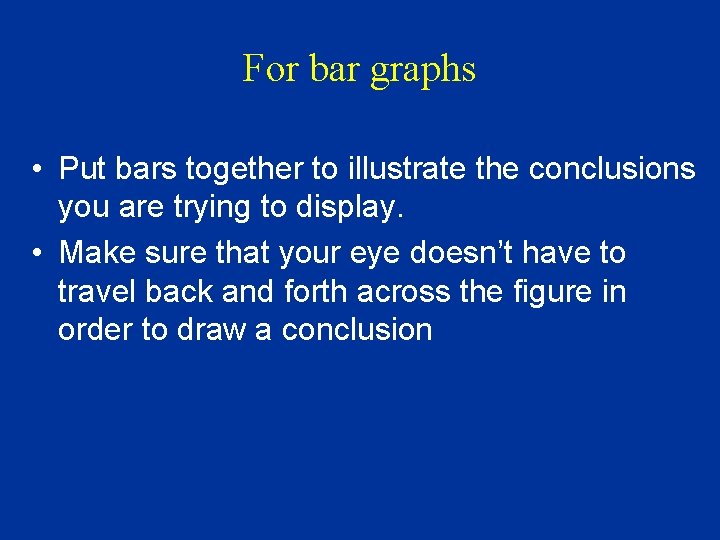 For bar graphs

• Put bars together to illustrate the conclusions you are trying to display.
• Make sure that your eye doesn’t have to travel back and forth across the figure in order to draw a conclusion